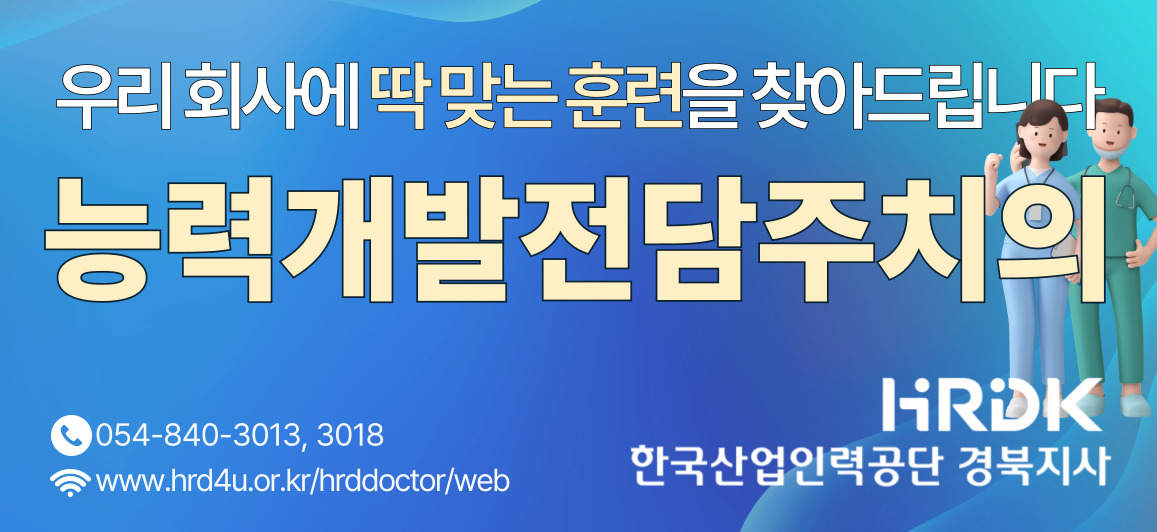 우리 회사에 딱 맞는 훈련을 찾아드립니다

능력개발전담주치의

054-840-3013, 3018

www.hrd4u.or.kr/hrddoctor/web

HRDK

한국산업인력공단 경북지사